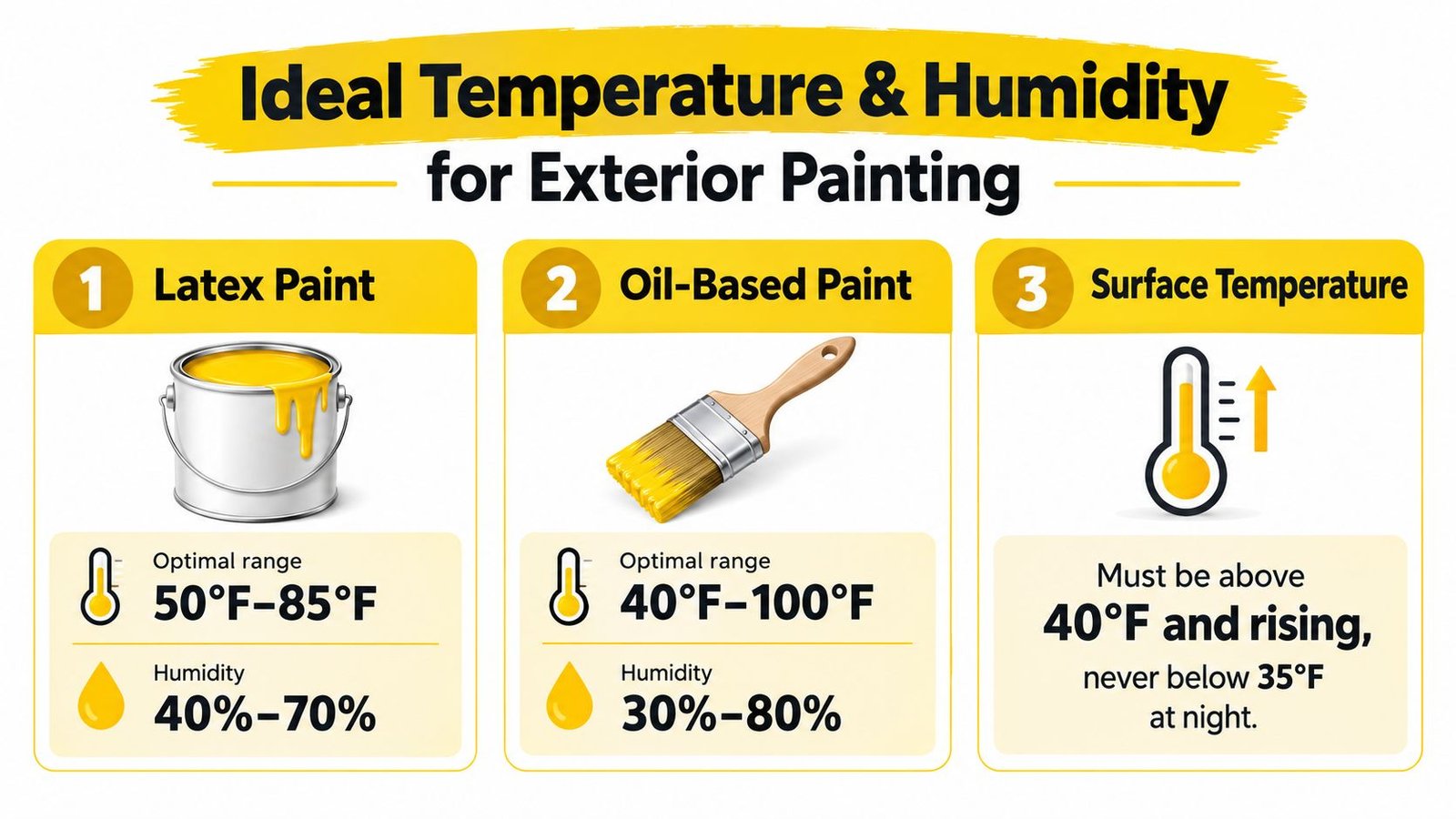 Ideal Temperature & Humidity
for Exterior Painting

1 Latex Paint

Optimal range
50°F–85°F

Humidity
40%–70%

2 Oil-Based Paint

Optimal range
40°F–100°F

Humidity
30%–80%

3 Surface Temperature

Must be above
40°F and rising,
never below 35°F
at night.